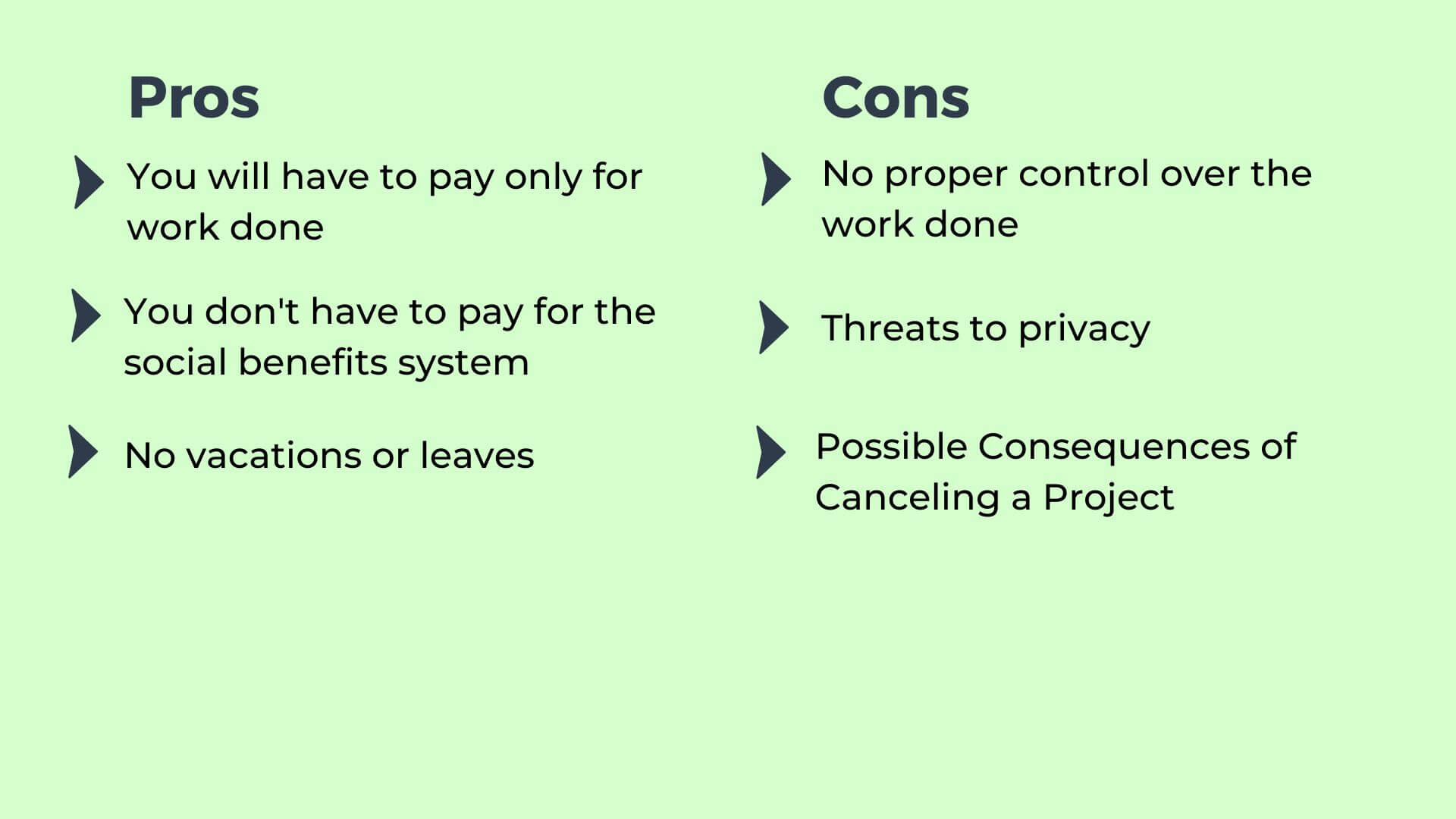 Pros

You will have to pay only for work done

You don't have to pay for the social benefits system

No vacations or leaves

Cons

No proper control over the work done

Threats to privacy

Possible Consequences of Canceling a Project